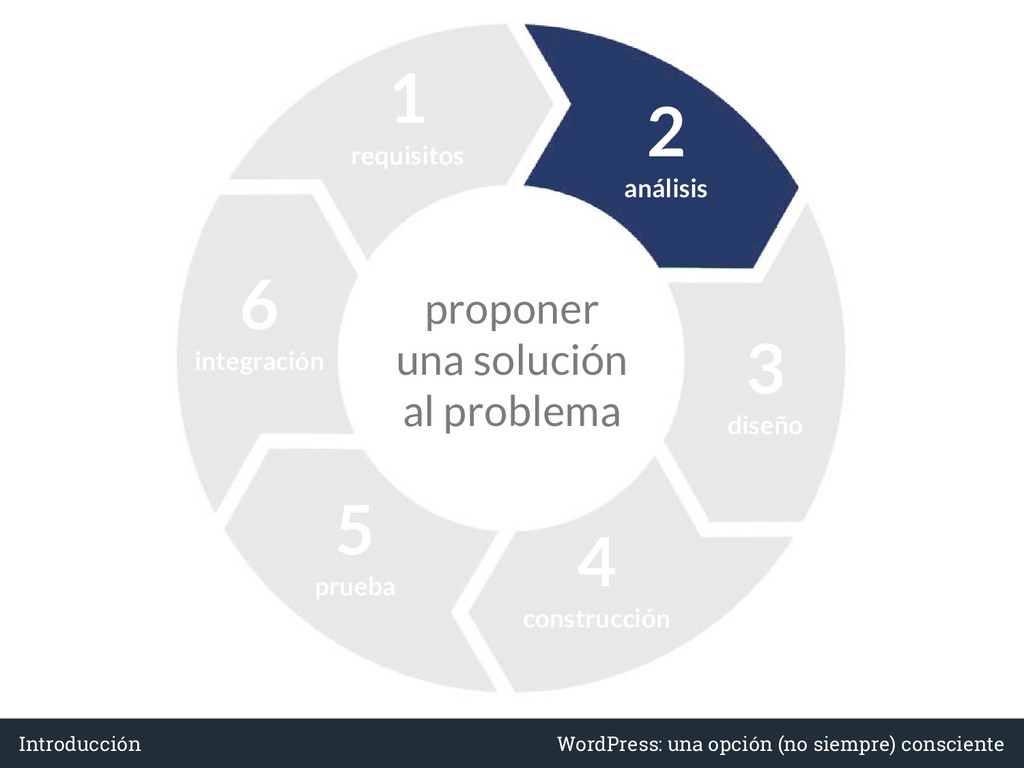 1
requisitos

2
análisis

3
diseño

4
construcción

5
prueba

6
integración

proponer
una solución
al problema

Introducción

WordPress: una opción (no siempre) consciente